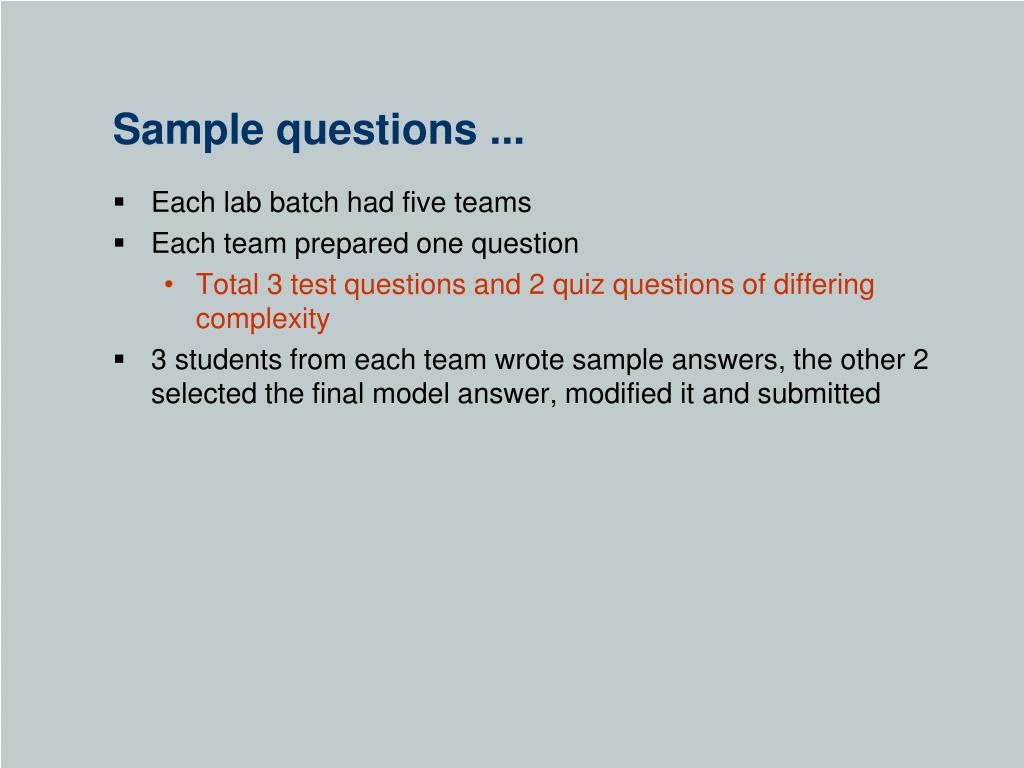 Sample questions ...

▪ Each lab batch had five teams
▪ Each team prepared one question
  • Total 3 test questions and 2 quiz questions of differing complexity
▪ 3 students from each team wrote sample answers, the other 2 selected the final model answer, modified it and submitted